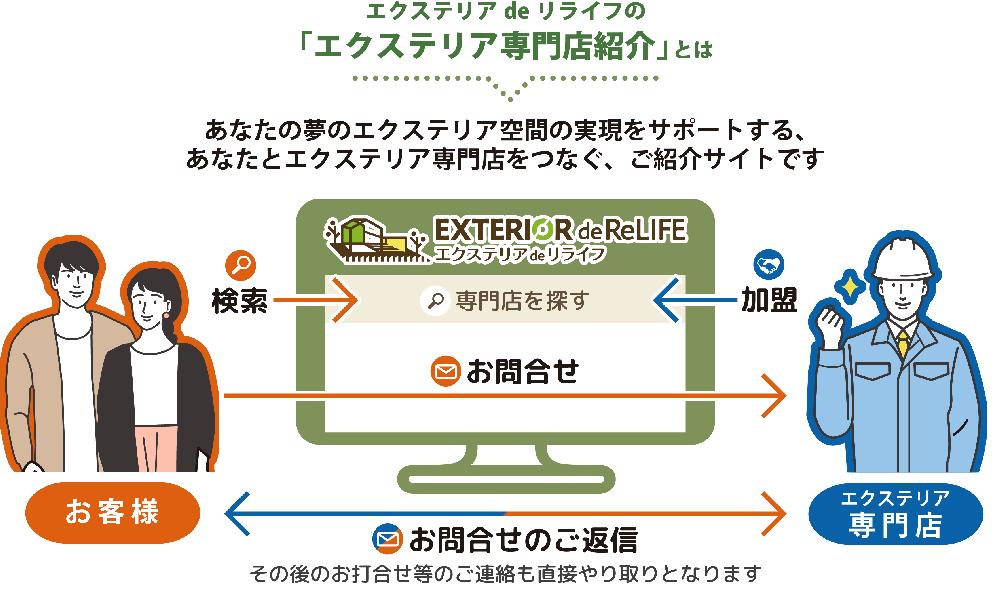 エクステリア de リライフの
「エクステリア専門店紹介」とは

あなたの夢のエクステリア空間の実現をサポートする、
あなたとエクステリア専門店をつなぐ、ご紹介サイトです

EXTERIOR de ReLIFE
エクステリア de リライフ

検索

専門店を探す

加盟

お問合せ

お客様

エクステリア
専門店

お問合せのご返信
その後のお打合せ等のご連絡も直接やり取りとなります